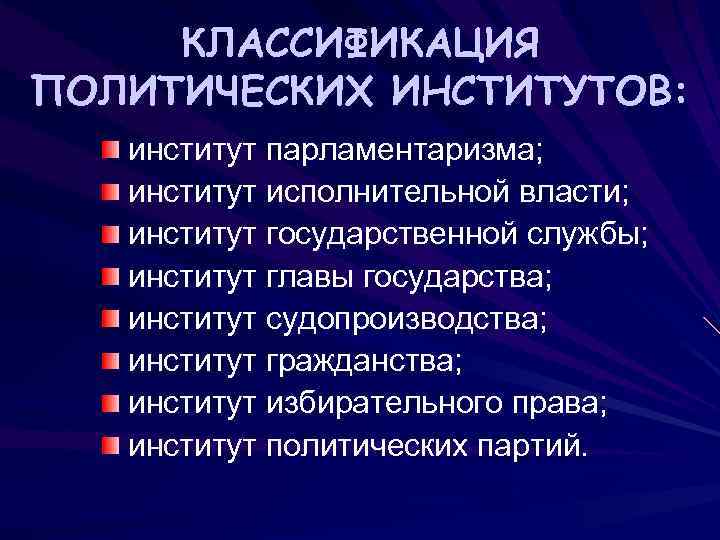 КЛАССИФИКАЦИЯ ПОЛИТИЧЕСКИХ ИНСТИТУТОВ:

институт парламентаризма;
институт исполнительной власти;
институт государственной службы;
институт главы государства;
институт судопроизводства;
институт гражданства;
институт избирательного права;
институт политических партий.